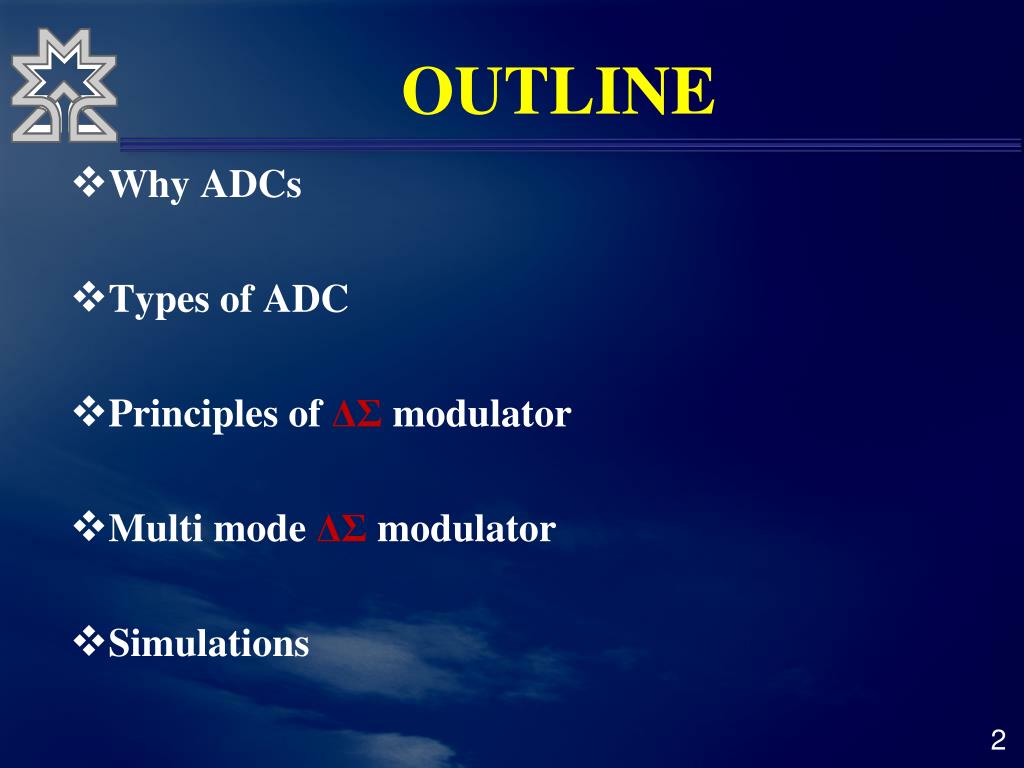 OUTLINE

❖Why ADCs

❖Types of ADC

❖Principles of ΔΣ modulator

❖Multi mode ΔΣ modulator

❖Simulations

2